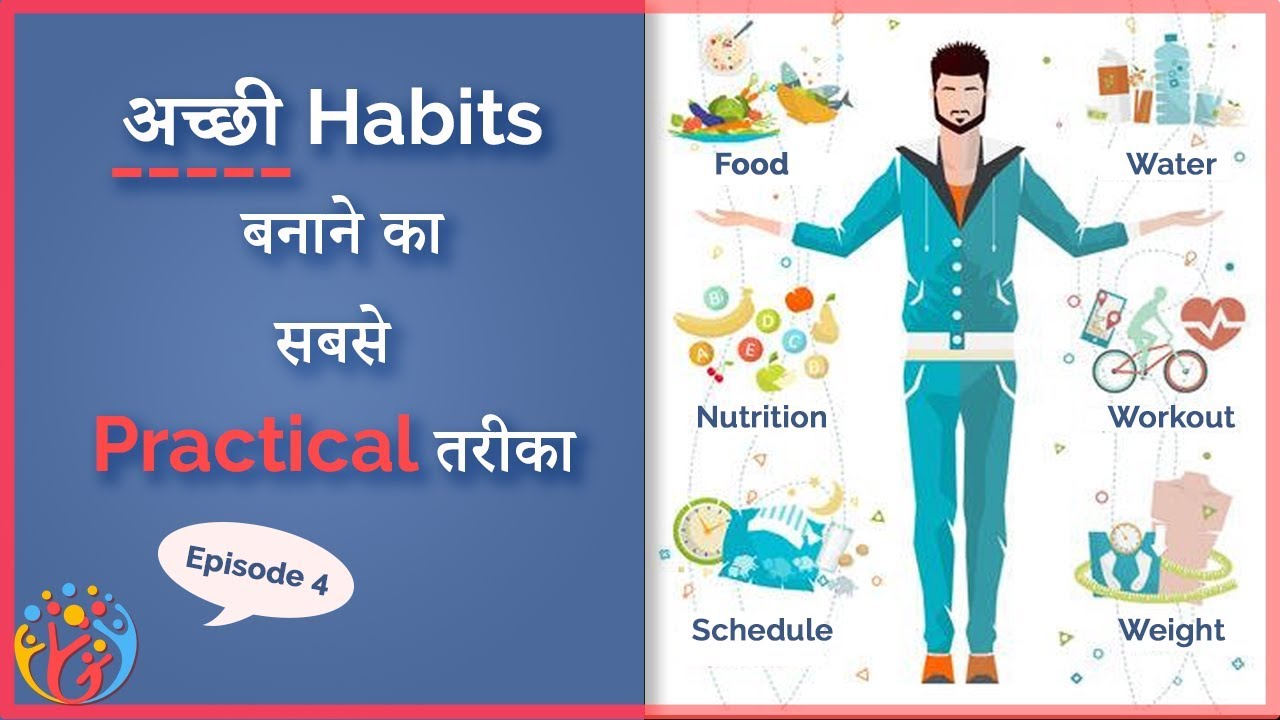 अच्छी Habits
बनाने का
सबसे
Practical तरीका

Episode 4

Food
Water
Nutrition
Workout
Schedule
Weight